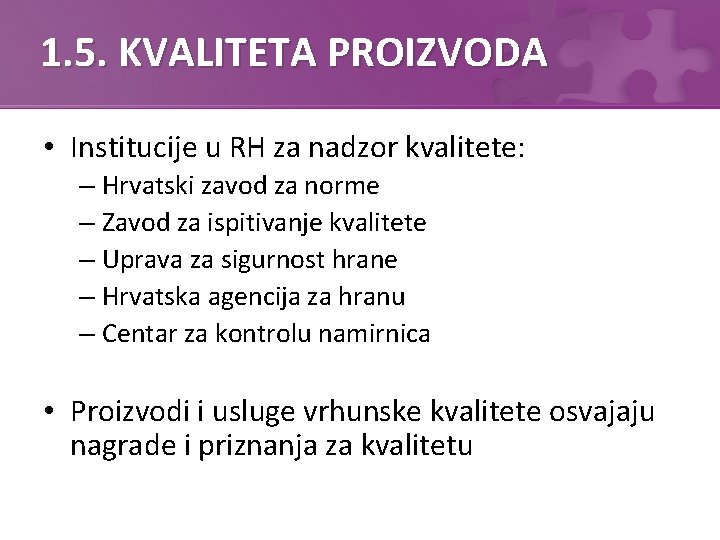 1.5. KVALITETA PROIZVODA

• Institucije u RH za nadzor kvalitete:
– Hrvatski zavod za norme
– Zavod za ispitivanje kvalitete
– Uprava za sigurnost hrane
– Hrvatska agencija za hranu
– Centar za kontrolu namirnica

• Proizvodi i usluge vrhunske kvalitete osvajaju nagrade i priznanja za kvalitetu